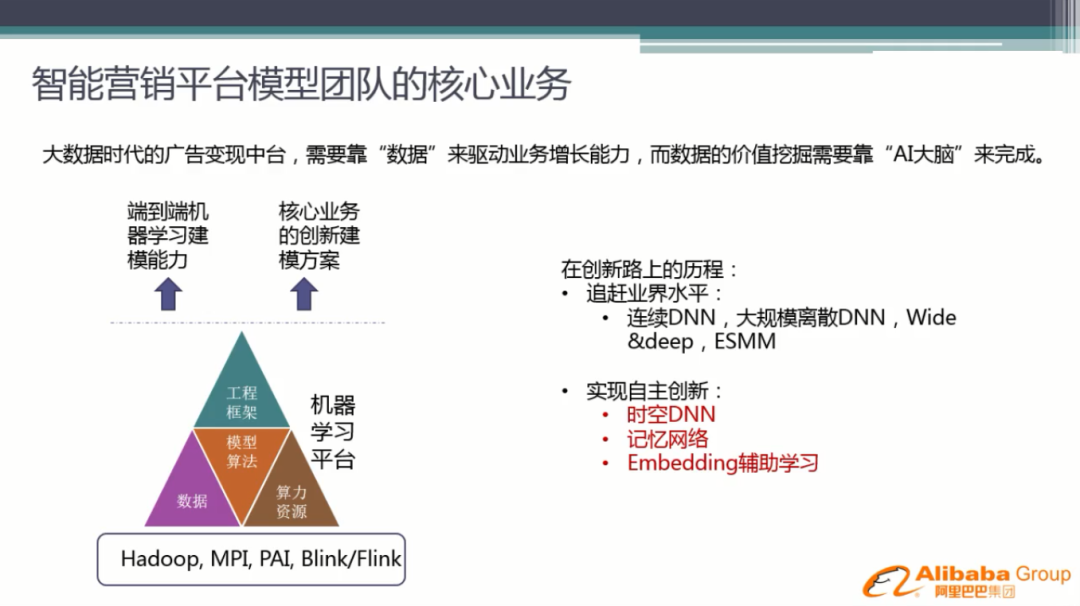 智能营销平台模型团队的核心业务

大数据时代的广告变现中台，需要靠“数据”来驱动业务增长能力，而数据的价值挖掘需要靠“AI大脑”来完成。

端到端机器学习建模能力

核心业务的创新建模方案

工程框架

模型算法

数据

算力资源

机器学习平台

Hadoop, MPI, PAI, Blink/Flink

在创新路上的历程：
• 追赶业界水平：
• 连续DNN，大规模离散DNN，Wide &deep，ESMM

• 实现自主创新：
• 时空DNN
• 记忆网络
• Embedding辅助学习

Alibaba Group
阿里巴巴集团